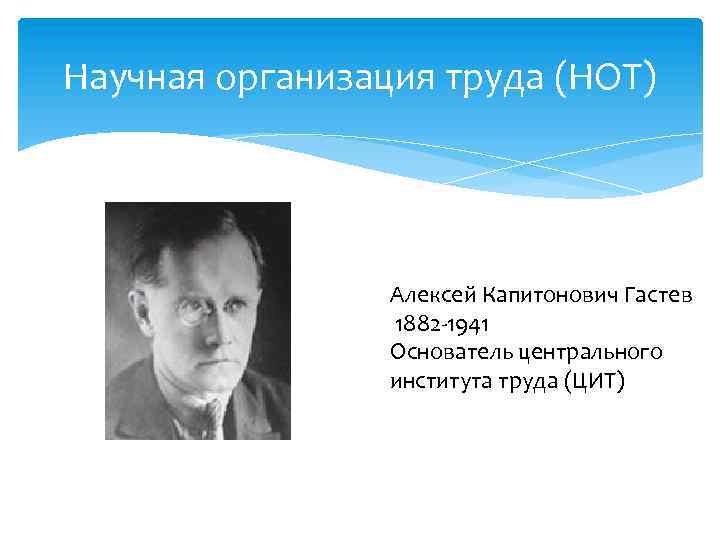 Научная организация труда (НОТ)

Алексей Капитонович Гастев
1882-1941
Основатель центрального института труда (ЦИТ)